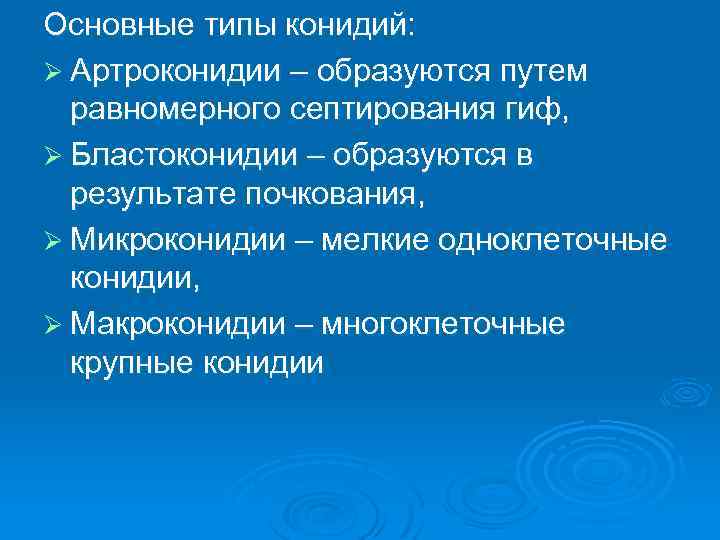 Основные типы конидий:

➢ Артроконидии – образуются путем равномерного септирования гиф,

➢ Бластоконидии – образуются в результате почкования,

➢ Микроконидии – мелкие одноклеточные конидии,

➢ Макроконидии – многоклеточные крупные конидии